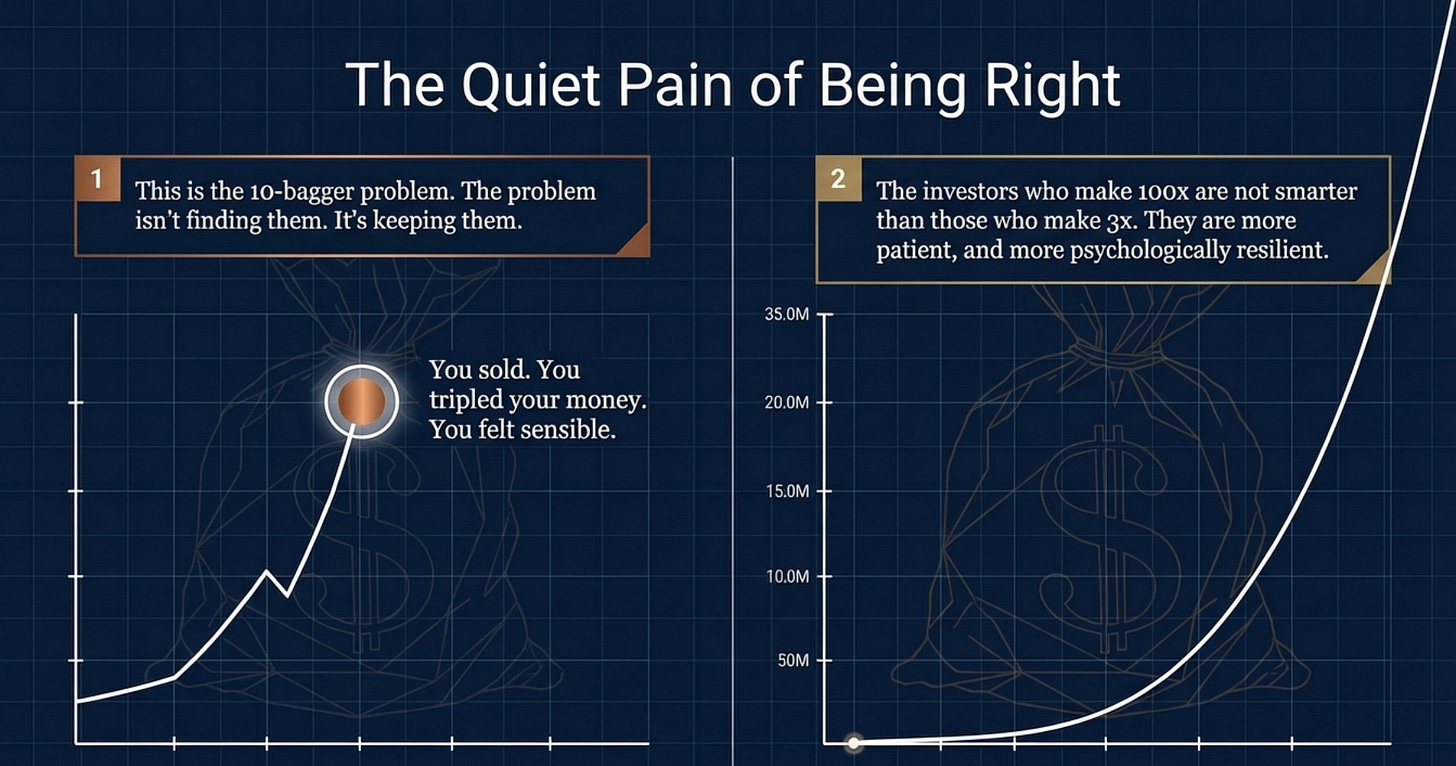 The Quiet Pain of Being Right

1 This is the 10-bagger problem. The problem isn't finding them. It's keeping them.

You sold. You tripled your money. You felt sensible.

2 The investors who make 100x are not smarter than those who make 3x. They are more patient, and more psychologically resilient.

35.0M
20.0M
15.0M
10.0M
50M